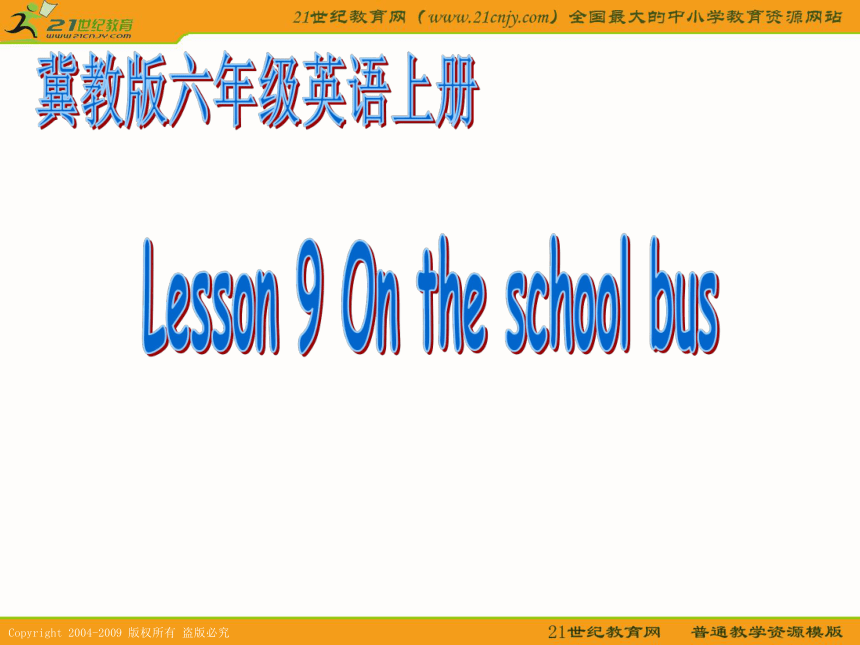 21世纪教育
www.21cnjy.com

21世纪教育网（www.21cnjy.com）全国最大的中小学教育资源网站

冀教版六年级英语上册

Lesson 9 On the school bus

Copyright 2004-2009 版权所有 盗版必究

21世纪教育网 普通教学资源模版